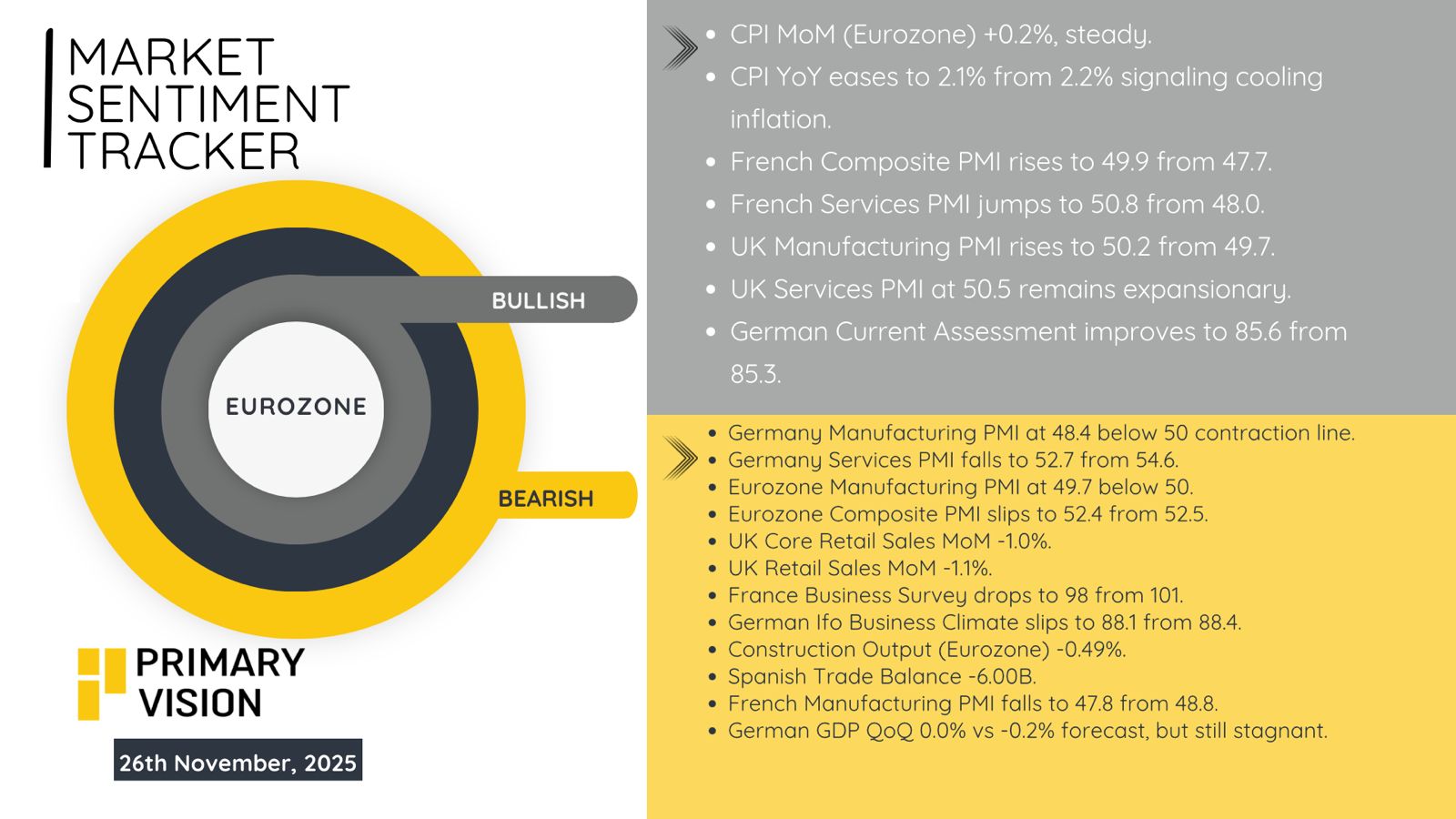 MARKET SENTIMENT TRACKER

BULLISH

EUROZONE

BEARISH

PRIMARY VISION

26th November, 2025

- CPI MoM (Eurozone) +0.2%, steady.
- CPI YoY eases to 2.1% from 2.2% signaling cooling inflation.
- French Composite PMI rises to 49.9 from 47.7.
- French Services PMI jumps to 50.8 from 48.0.
- UK Manufacturing PMI rises to 50.2 from 49.7.
- UK Services PMI at 50.5 remains expansionary.
- German Current Assessment improves to 85.6 from 85.3.

- Germany Manufacturing PMI at 48.4 below 50 contraction line.
- Germany Services PMI falls to 52.7 from 54.6.
- Eurozone Manufacturing PMI at 49.7 below 50.
- Eurozone Composite PMI slips to 52.4 from 52.5.
- UK Core Retail Sales MoM -1.0%.
- UK Retail Sales MoM -1.1%.
- France Business Survey drops to 98 from 101.
- German Ifo Business Climate slips to 88.1 from 88.4.
- Construction Output (Eurozone) -0.49%.
- Spanish Trade Balance -6.00B.
- French Manufacturing PMI falls to 47.8 from 48.8.
- German GDP QoQ 0.0% vs -0.2% forecast, but still stagnant.